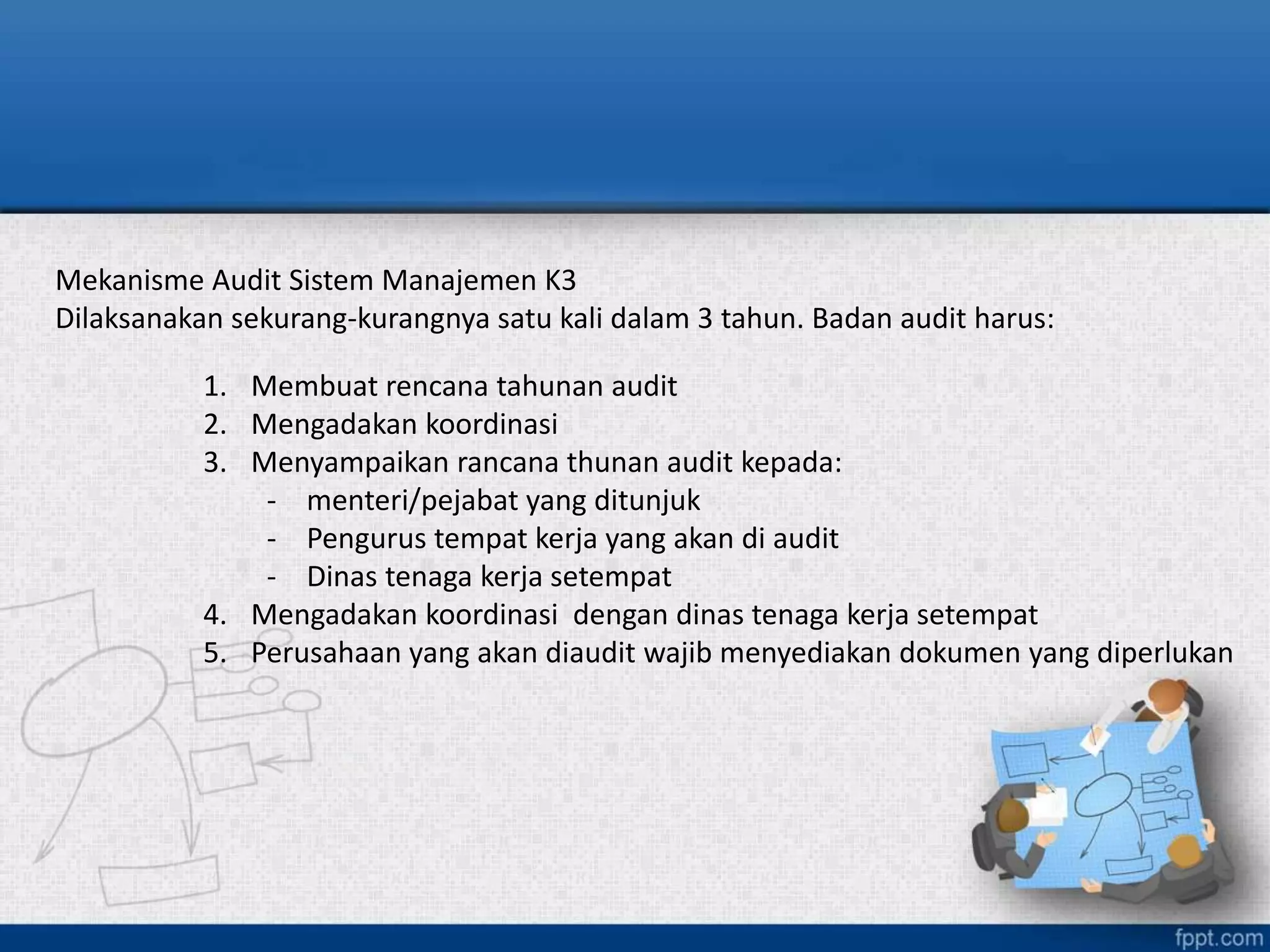 Mekanisme Audit Sistem Manajemen K3
Dilaksanakan sekurang-kurangnya satu kali dalam 3 tahun. Badan audit harus:

1. Membuat rencana tahunan audit
2. Mengadakan koordinasi
3. Menyampaikan rancana thunan audit kepada:
- menteri/pejabat yang ditunjuk
- Pengurus tempat kerja yang akan di audit
- Dinas tenaga kerja setempat
4. Mengadakan koordinasi dengan dinas tenaga kerja setempat
5. Perusahaan yang akan diaudit wajib menyediakan dokumen yang diperlukan

fppt.com